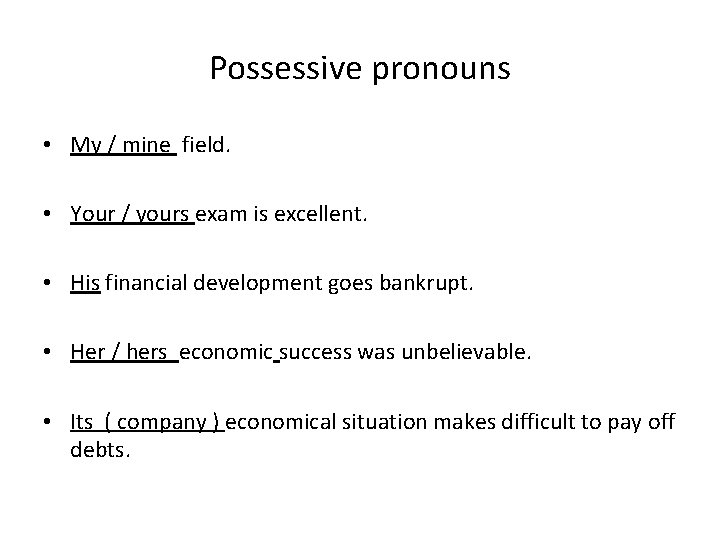 Possessive pronouns

• My / mine field.

• Your / yours exam is excellent.

• His financial development goes bankrupt.

• Her / hers economic success was unbelievable.

• Its ( company ) economical situation makes difficult to pay off debts.